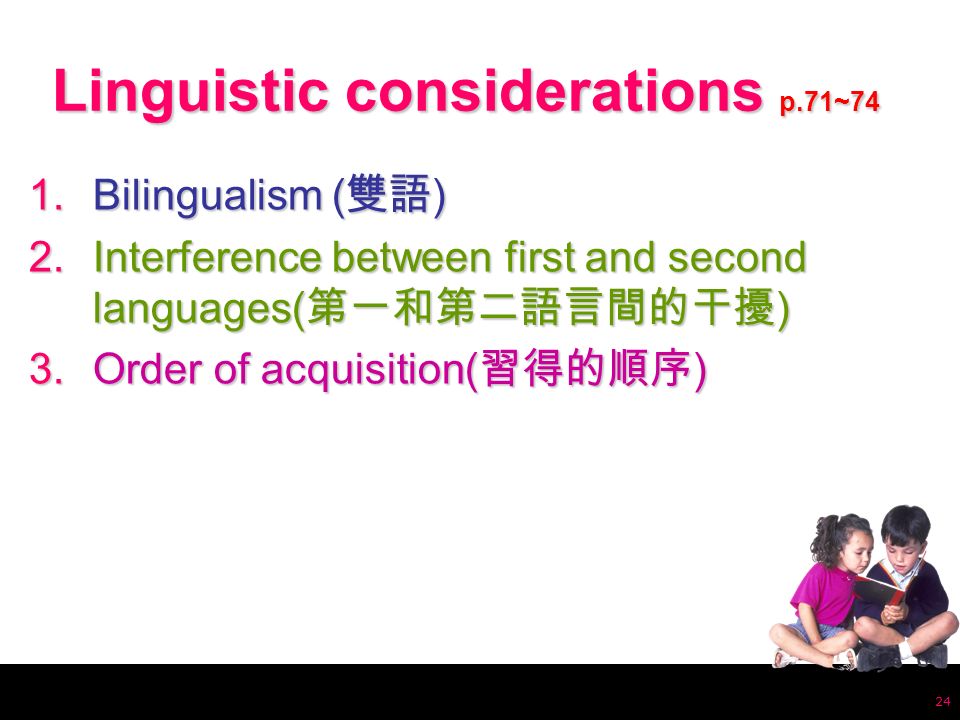 Linguistic considerations p.71~74

1. Bilingualism (雙語)
2. Interference between first and second languages(第一和第二語言間的干擾)
3. Order of acquisition(習得的順序)

24